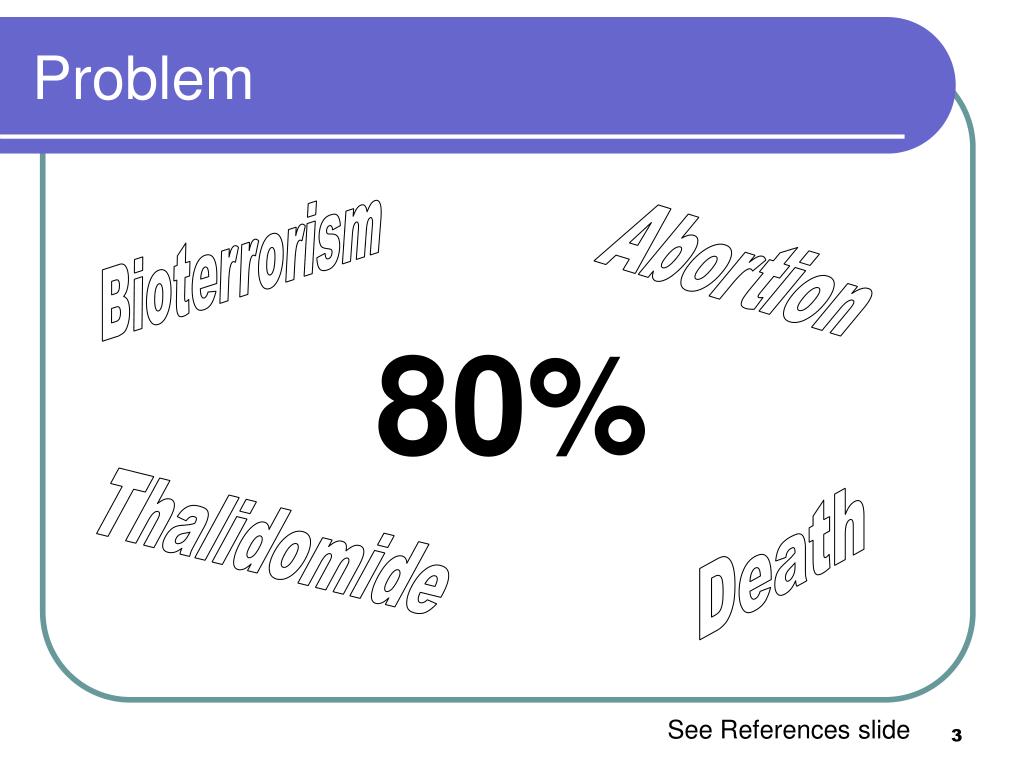 Problem

Bioterrorism

Abortion

80%

Thalidomide

Death

See References slide 3